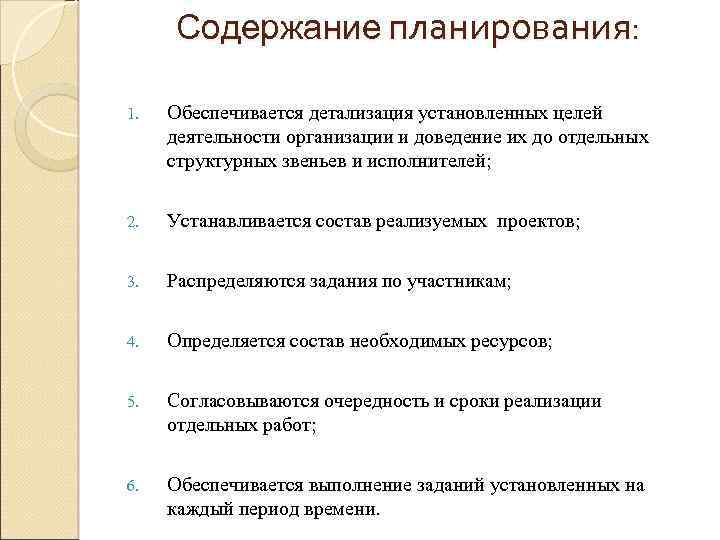 Содержание планирования:

1. Обеспечивается детализация установленных целей деятельности организации и доведение их до отдельных структурных звеньев и исполнителей;

2. Устанавливается состав реализуемых проектов;

3. Распределяются задания по участникам;

4. Определяется состав необходимых ресурсов;

5. Согласовываются очередность и сроки реализации отдельных работ;

6. Обеспечивается выполнение заданий установленных на каждый период времени.